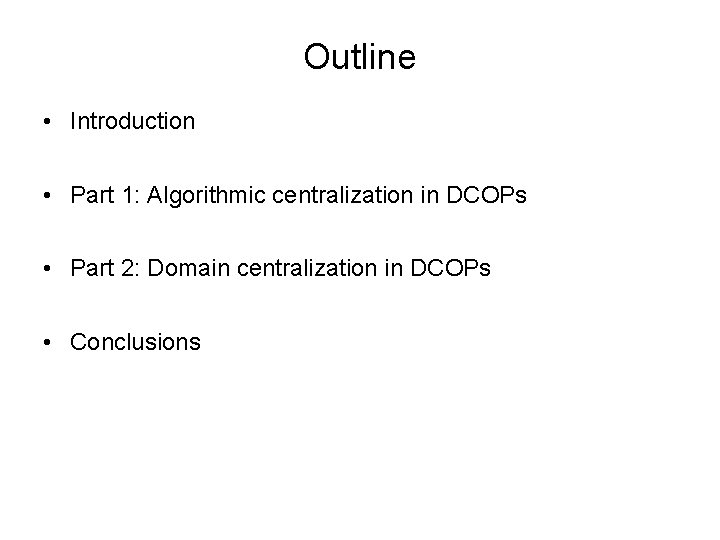 Outline

• Introduction

• Part 1: Algorithmic centralization in DCOPs

• Part 2: Domain centralization in DCOPs

• Conclusions